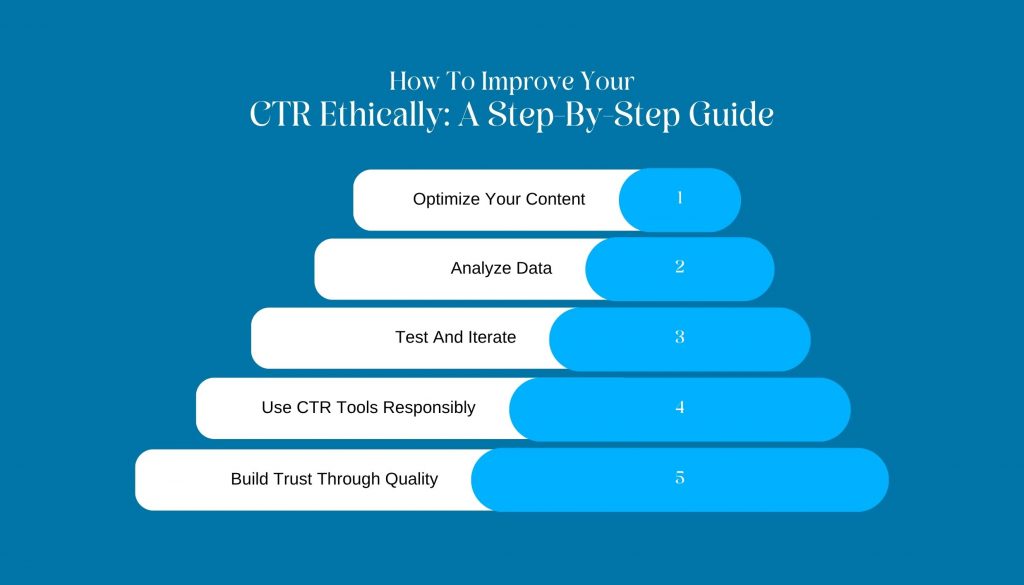 How To Improve Your
CTR Ethically: A Step-By-Step Guide

Optimize Your Content 1

Analyze Data 2

Test And Iterate 3

Use CTR Tools Responsibly 4

Build Trust Through Quality 5